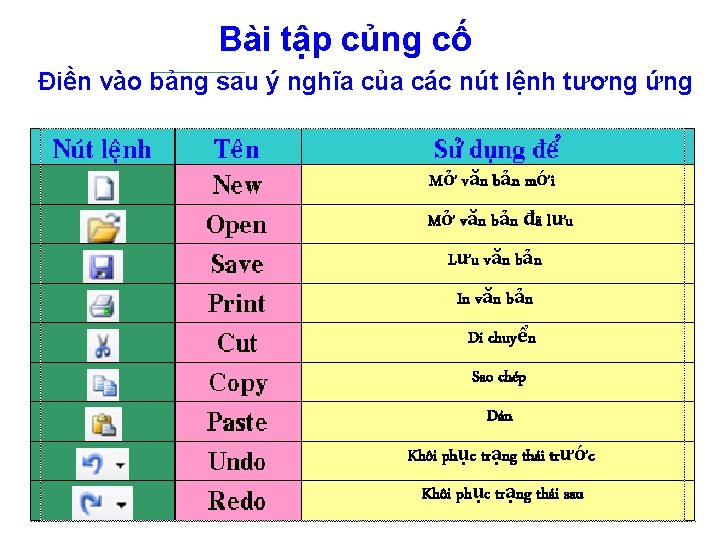 Bài tập củng cố

Điền vào bảng sau ý nghĩa của các nút lệnh tương ứng

| Nút lệnh | Tên | Sử dụng để |
|---|---|---|
| | New | Mở văn bản mới |
| | Open | Mở văn bản đã lưu |
| | Save | Lưu văn bản |
| | Print | In văn bản |
| | Cut | Di chuyển |
| | Copy | Sao chép |
| | Paste | Dán |
| | Undo | Khôi phục trạng thái trước |
| | Redo | Khôi phục trạng thái sau |